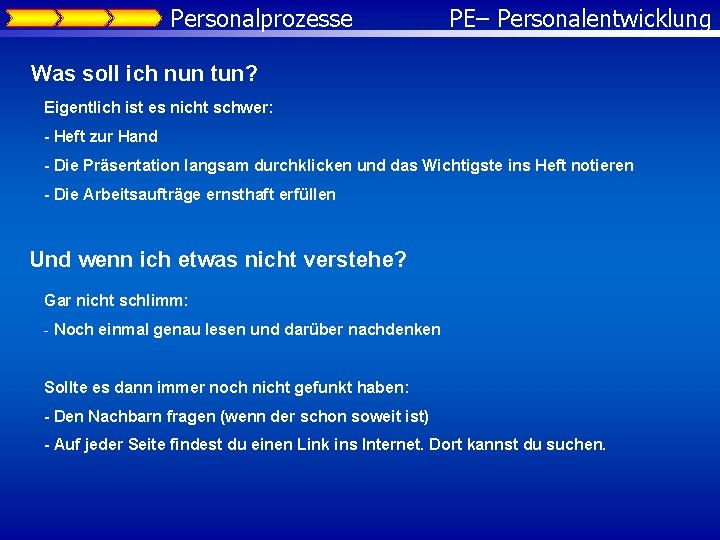 Personalprozesse

PE– Personalentwicklung

Was soll ich nun tun?

Eigentlich ist es nicht schwer:

- Heft zur Hand

- Die Präsentation langsam durchklicken und das Wichtigste ins Heft notieren

- Die Arbeitsaufträge ernsthaft erfüllen

Und wenn ich etwas nicht verstehe?

Gar nicht schlimm:

- Noch einmal genau lesen und darüber nachdenken

Sollte es dann immer noch nicht gefunkt haben:

- Den Nachbarn fragen (wenn der schon soweit ist)

- Auf jeder Seite findest du einen Link ins Internet. Dort kannst du suchen.